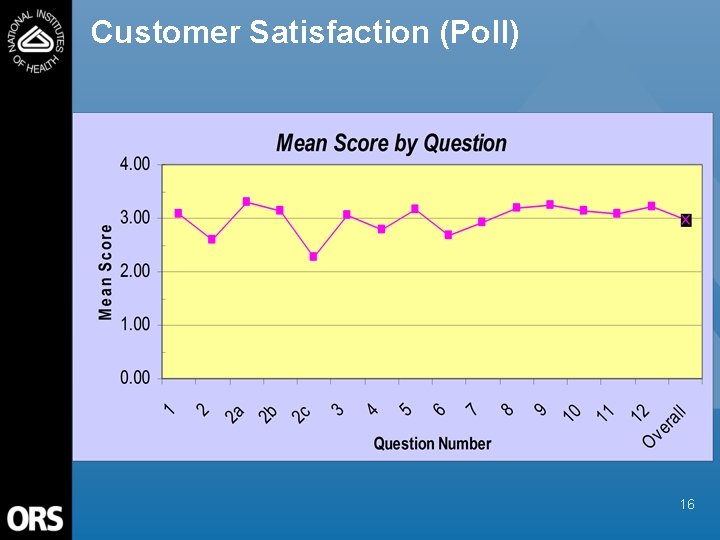 NATIONAL INSTITUTES OF HEALTH

Customer Satisfaction (Poll)

Mean Score by Question

Mean Score

4.00
3.00
2.00
1.00
0.00

1 2 2a 2b 2c 3 4 5 6 7 8 9 10 11 12 Overall

Question Number

ORS

16